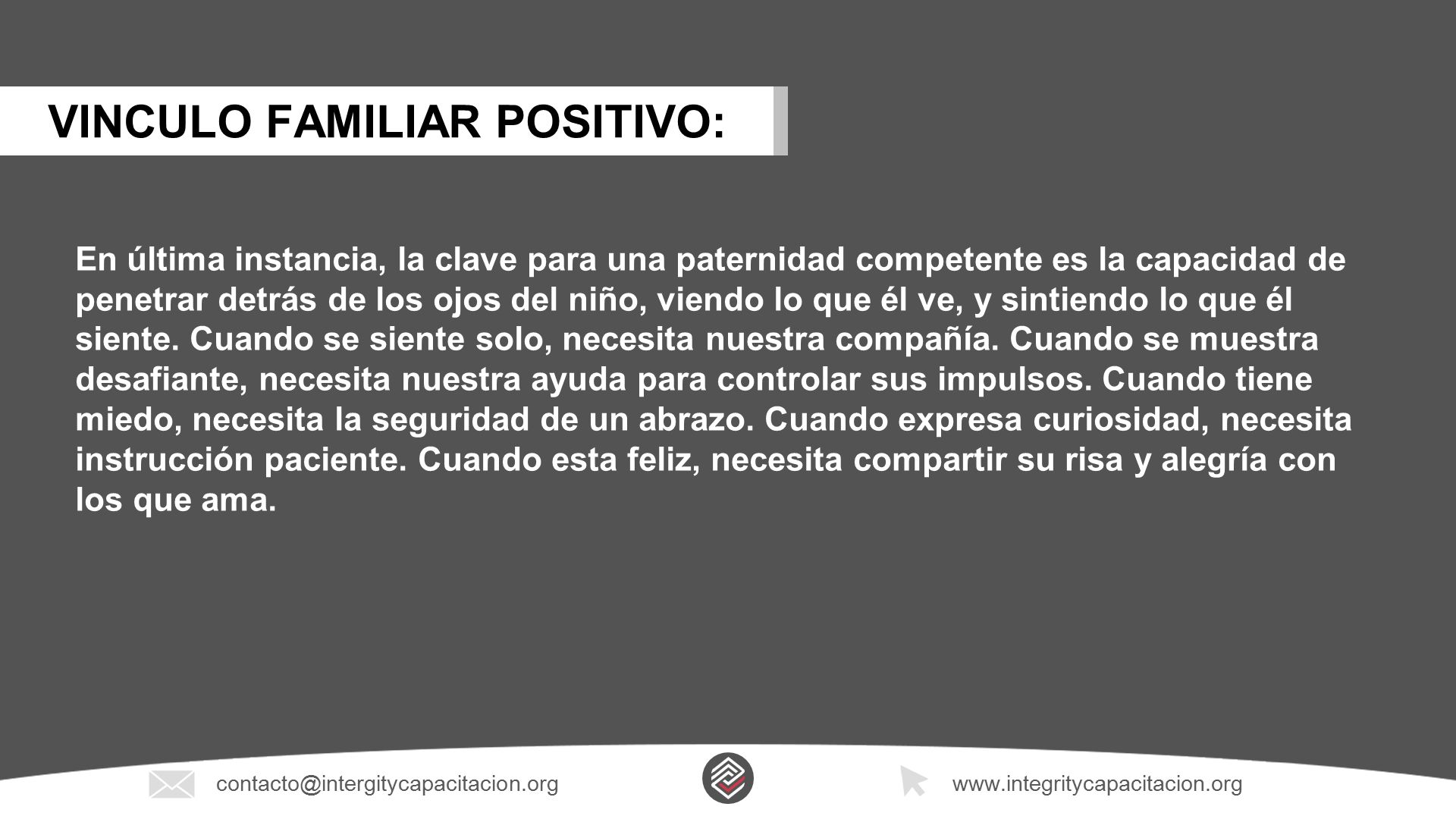 VINCULO FAMILIAR POSITIVO:

En última instancia, la clave para una paternidad competente es la capacidad de penetrar detrás de los ojos del niño, viendo lo que él ve, y sintiendo lo que él siente. Cuando se siente solo, necesita nuestra compañía. Cuando se muestra desafiante, necesita nuestra ayuda para controlar sus impulsos. Cuando tiene miedo, necesita la seguridad de un abrazo. Cuando expresa curiosidad, necesita instrucción paciente. Cuando esta feliz, necesita compartir su risa y alegría con los que ama.

contacto@intergitycapacitacion.org

www.integritycapacitacion.org